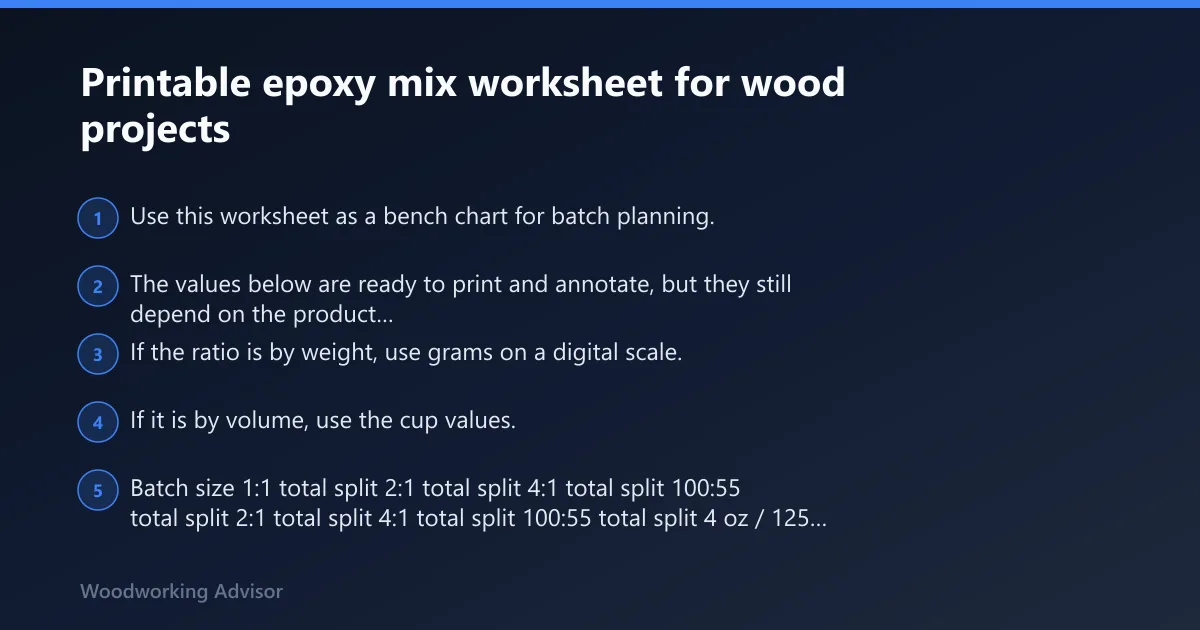 Printable epoxy mix worksheet for wood projects

1 Use this worksheet as a bench chart for batch planning.

2 The values below are ready to print and annotate, but they still depend on the product...

3 If the ratio is by weight, use grams on a digital scale.

4 If it is by volume, use the cup values.

5 Batch size 1:1 total split 2:1 total split 4:1 total split 100:55 total split 2:1 total split 4:1 total split 100:55 total split 4 oz / 125...

Woodworking Advisor